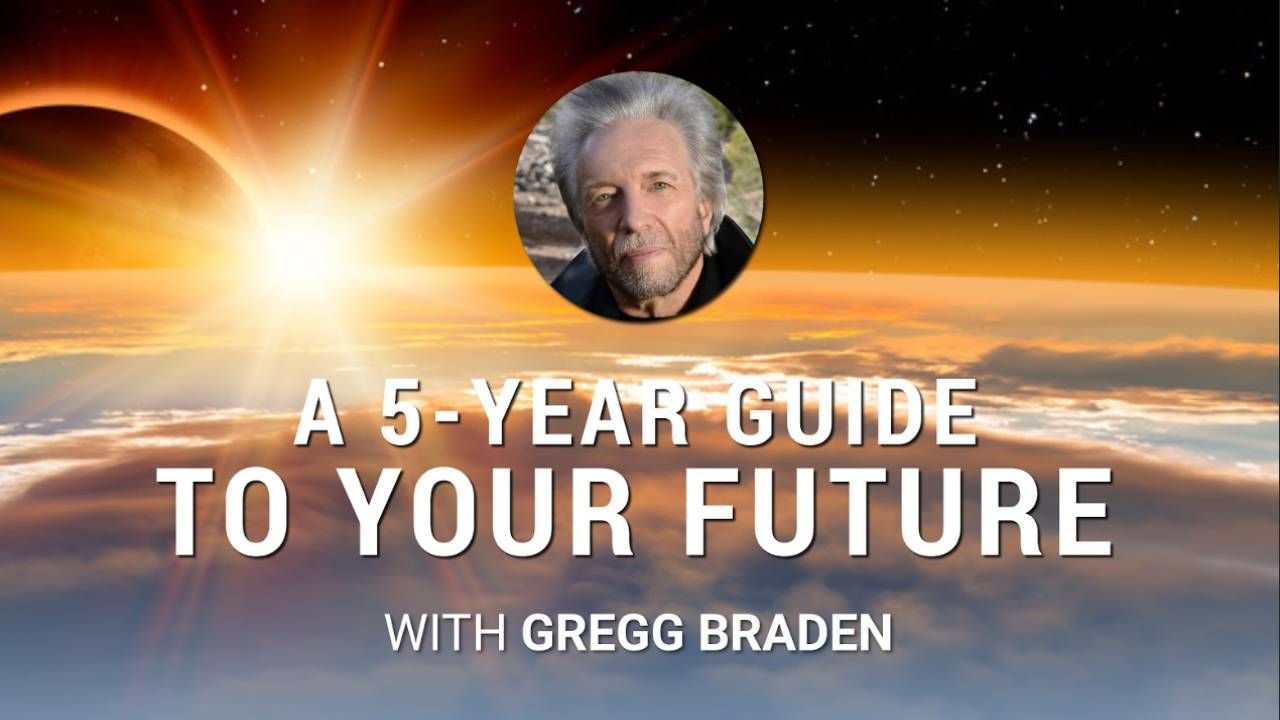 A 5-YEAR GUIDE
TO YOUR FUTURE

WITH GREGG BRADEN